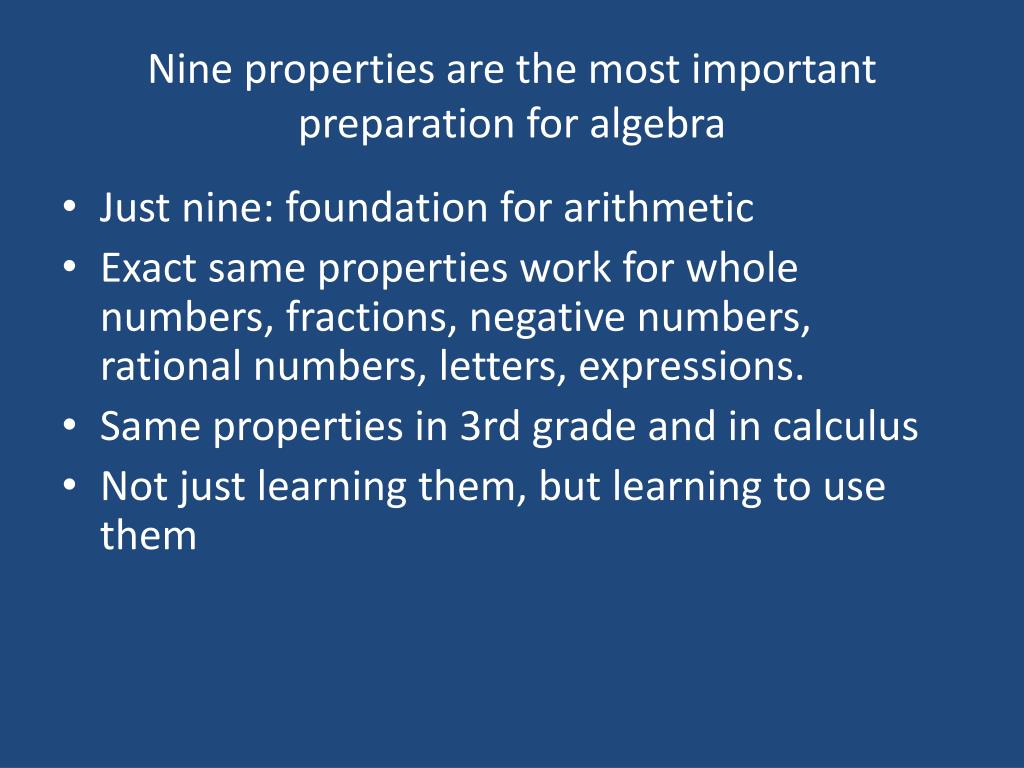 Nine properties are the most important preparation for algebra

• Just nine: foundation for arithmetic
• Exact same properties work for whole numbers, fractions, negative numbers, rational numbers, letters, expressions.
• Same properties in 3rd grade and in calculus
• Not just learning them, but learning to use them